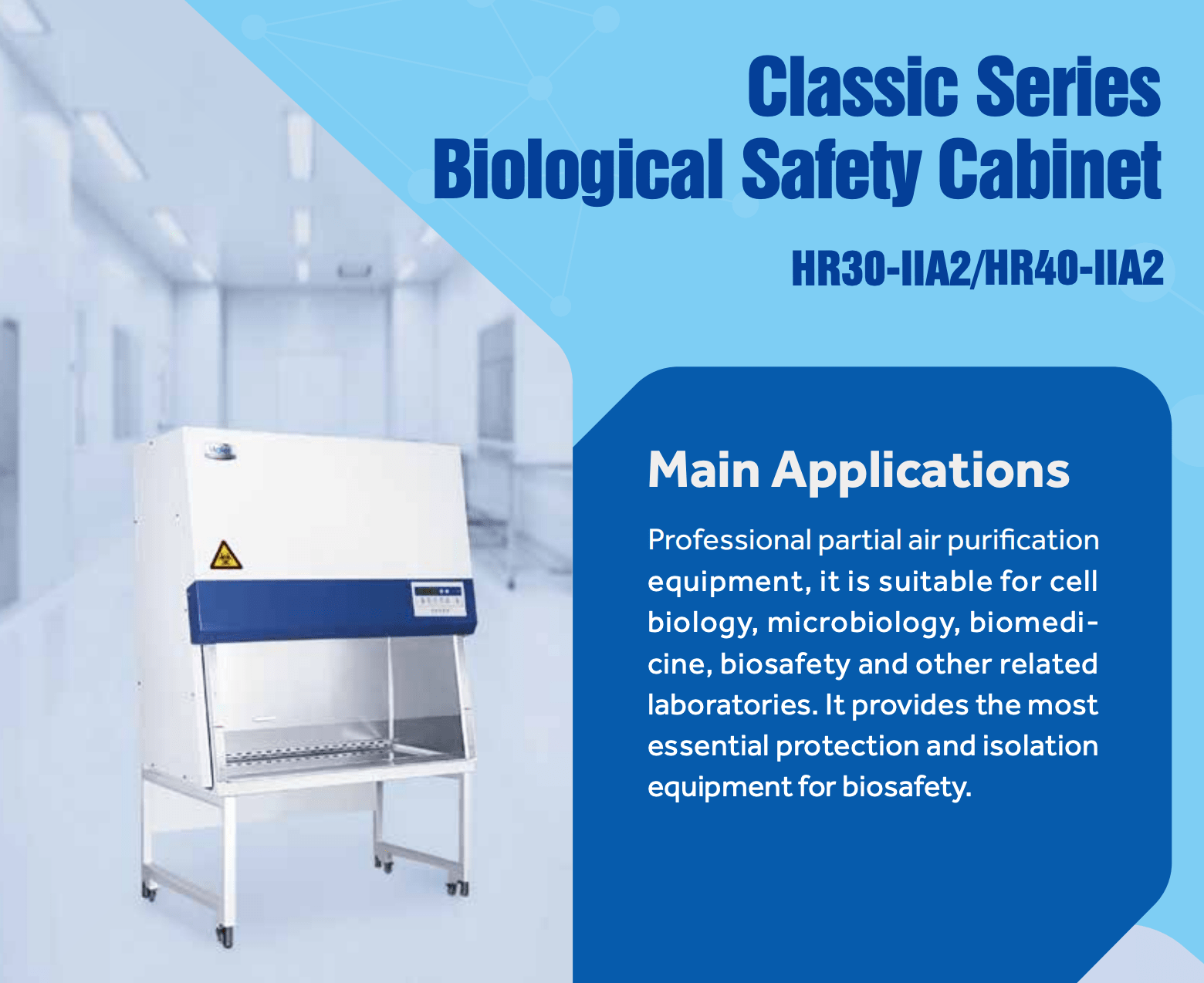 Classic Series
Biological Safety Cabinet

HR30-IIA2/HR40-IIA2

Main Applications

Professional partial air purification equipment, it is suitable for cell biology, microbiology, biomedicine, biosafety and other related laboratories. It provides the most essential protection and isolation equipment for biosafety.